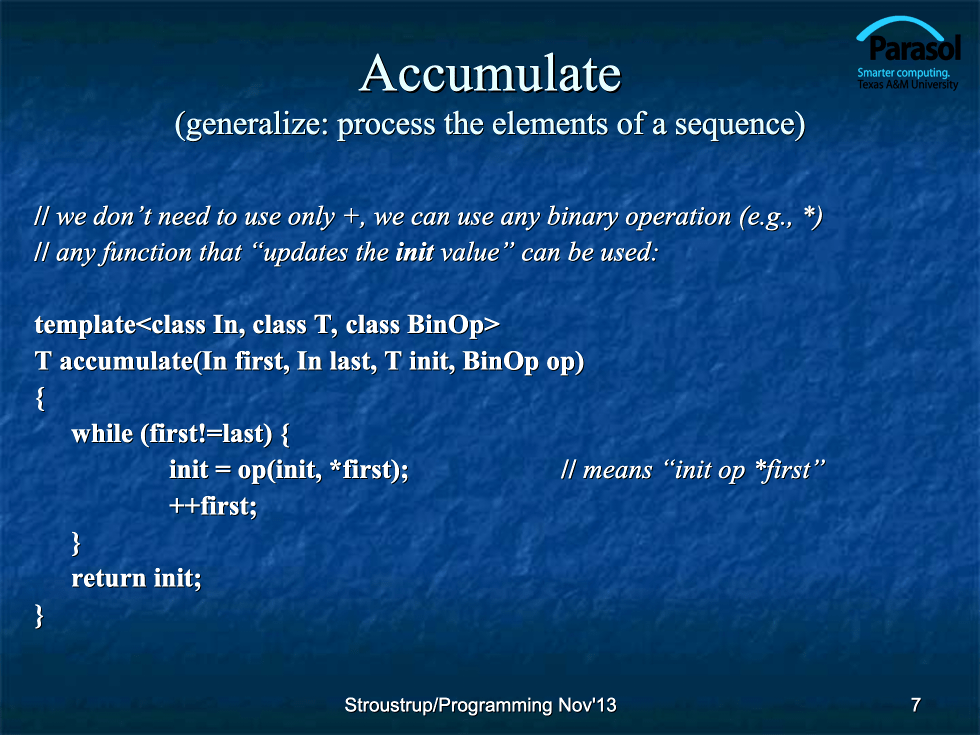 Parasol
Smarter computing.
Texas A&M University

Accumulate
(generalize: process the elements of a sequence)

// we don't need to use only +, we can use any binary operation (e.g., *)
// any function that "updates the init value" can be used:

template<class In, class T, class BinOp>
T accumulate(In first, In last, T init, BinOp op)
{
while (first!=last) {
init = op(init, *first); // means "init op *first"
++first;
}
return init;
}

Stroustrup/Programming Nov'13

7